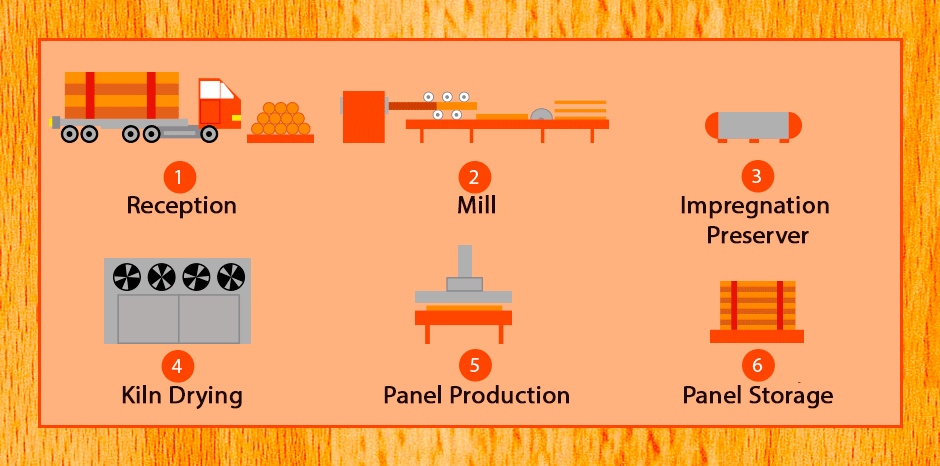 1
Reception

2
Mill

3
Impregnation
Preserver

4
Kiln Drying

5
Panel Production

6
Panel Storage